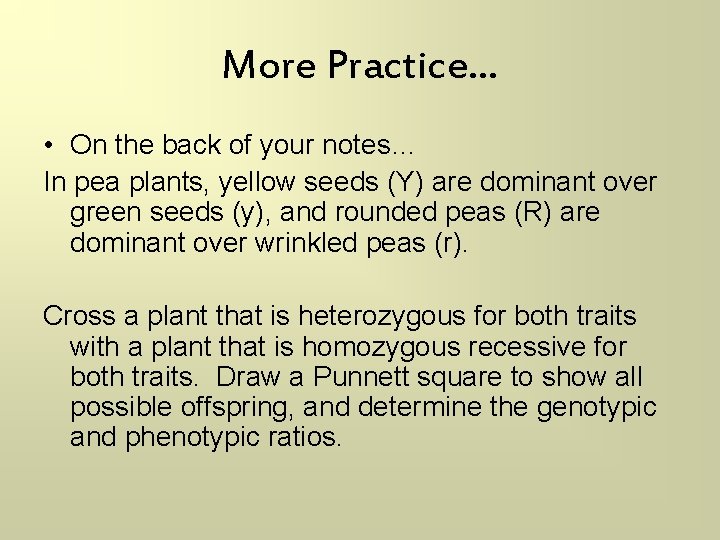 More Practice…

• On the back of your notes…

In pea plants, yellow seeds (Y) are dominant over green seeds (y), and rounded peas (R) are dominant over wrinkled peas (r).

Cross a plant that is heterozygous for both traits with a plant that is homozygous recessive for both traits. Draw a Punnett square to show all possible offspring, and determine the genotypic and phenotypic ratios.